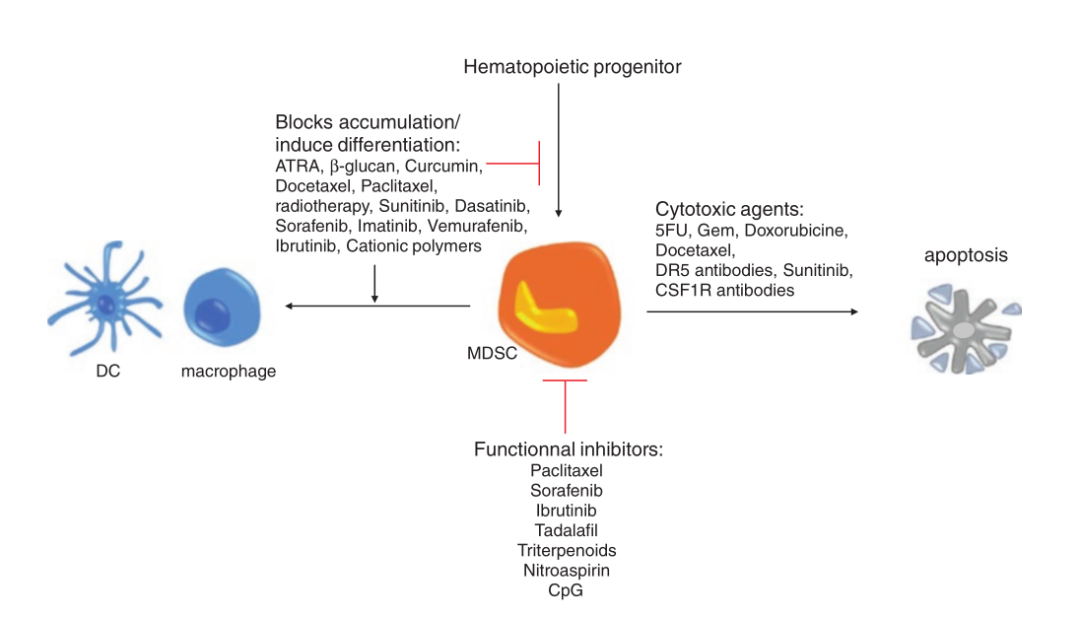 Hematopoietic progenitor

Blocks accumulation/ induce differentiation:
ATRA, β-glucan, Curcumin, Docetaxel, Paclitaxel, radiotherapy, Sunitinib, Dasatinib, Sorafenib, Imatinib, Vemurafenib, Ibrutinib, Cationic polymers

Cytotoxic agents:
5FU, Gem, Doxorubicine, Docetaxel, DR5 antibodies, Sunitinib, CSF1R antibodies

apoptosis

DC

macrophage

MDSC

Functionnal inhibitors:
Paclitaxel
Sorafenib
Ibrutinib
Tadalafil
Triterpenoids
Nitroaspirin
CpG